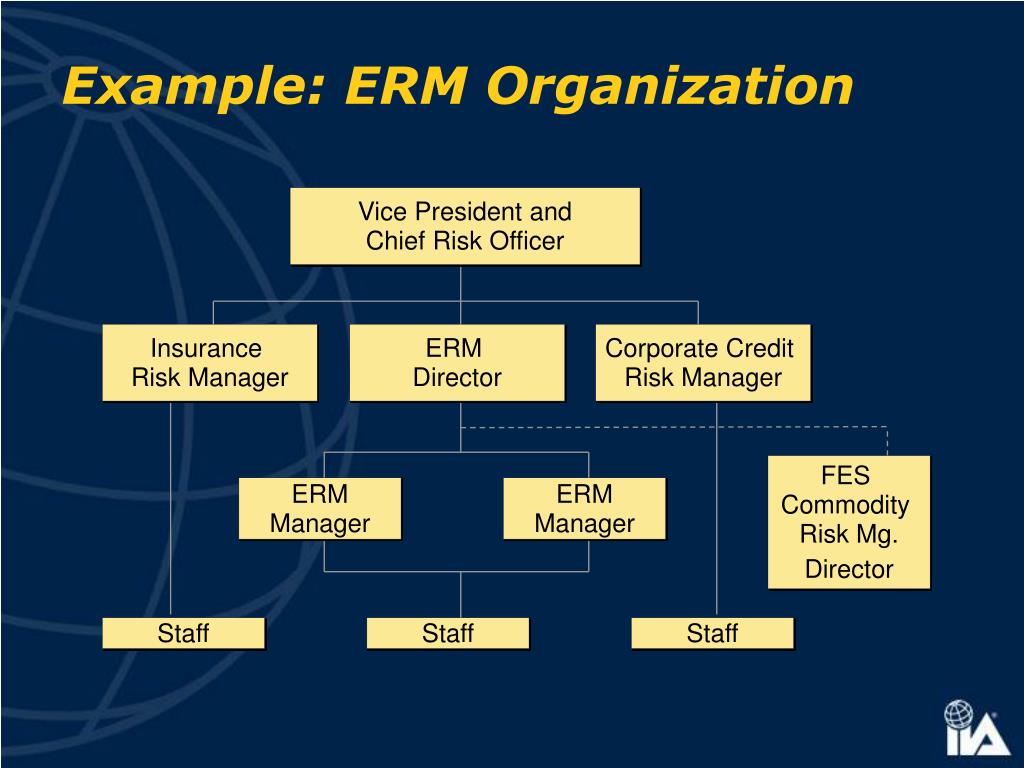 Example: ERM Organization

Vice President and Chief Risk Officer

Insurance Risk Manager

ERM Director

Corporate Credit Risk Manager

ERM Manager

ERM Manager

FES Commodity Risk Mg. Director

Staff

Staff

Staff

IIA